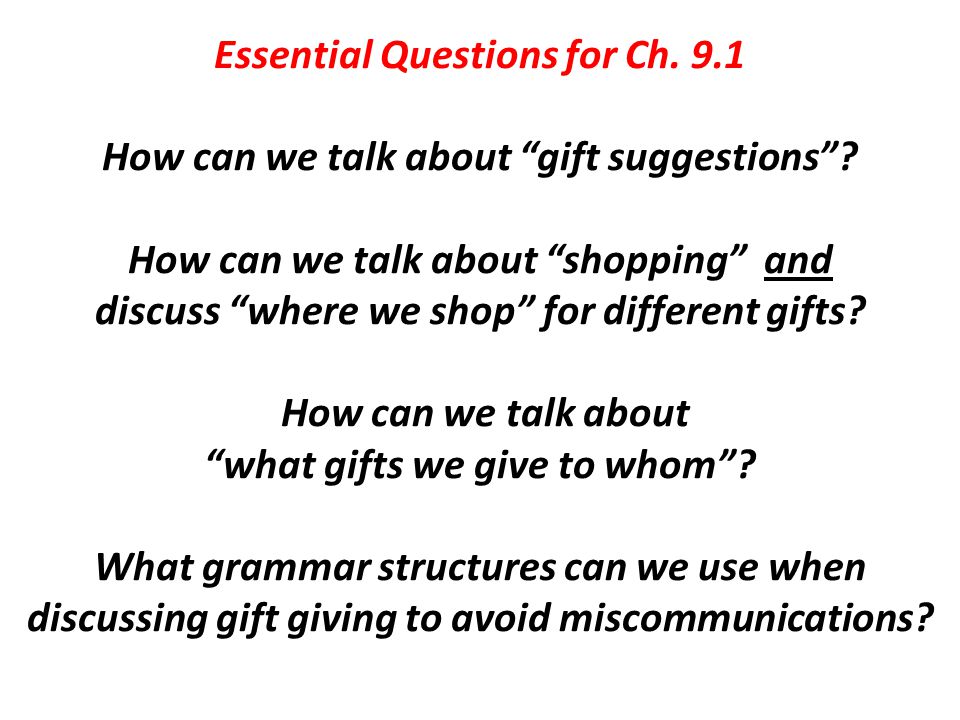 Essential Questions for Ch. 9.1

How can we talk about “gift suggestions”?

How can we talk about “shopping” and discuss “where we shop” for different gifts?

How can we talk about “what gifts we give to whom”?

What grammar structures can we use when discussing gift giving to avoid miscommunications?